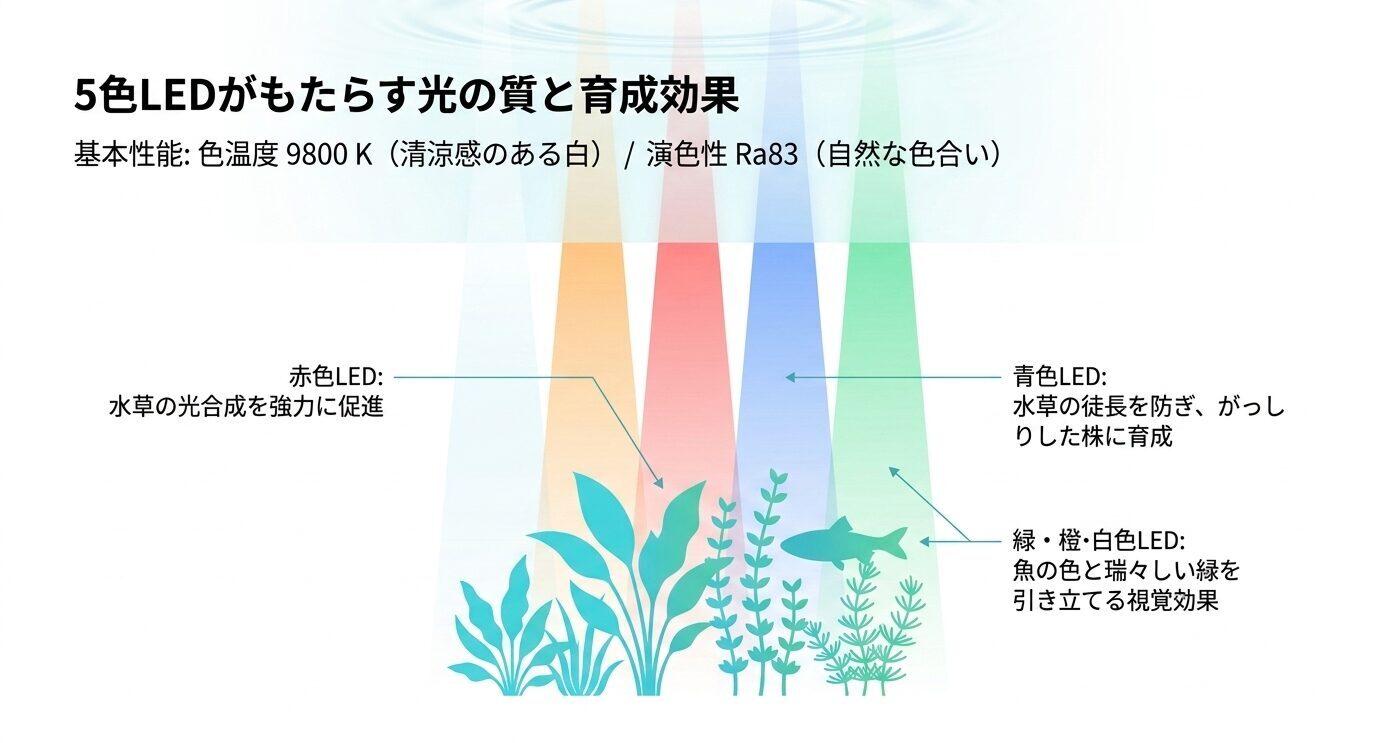 5色LEDがもたらす光の質と育成効果

基本性能: 色温度 9800 K（清涼感のある白） / 演色性 Ra83（自然な色合い）

赤色LED:
水草の光合成を強力に促進

青色LED:
水草の徒長を防ぎ、がっしりした株に育成

緑・橙·白色LED:
魚の色と瑞々しい緑を引き立てる視覚効果